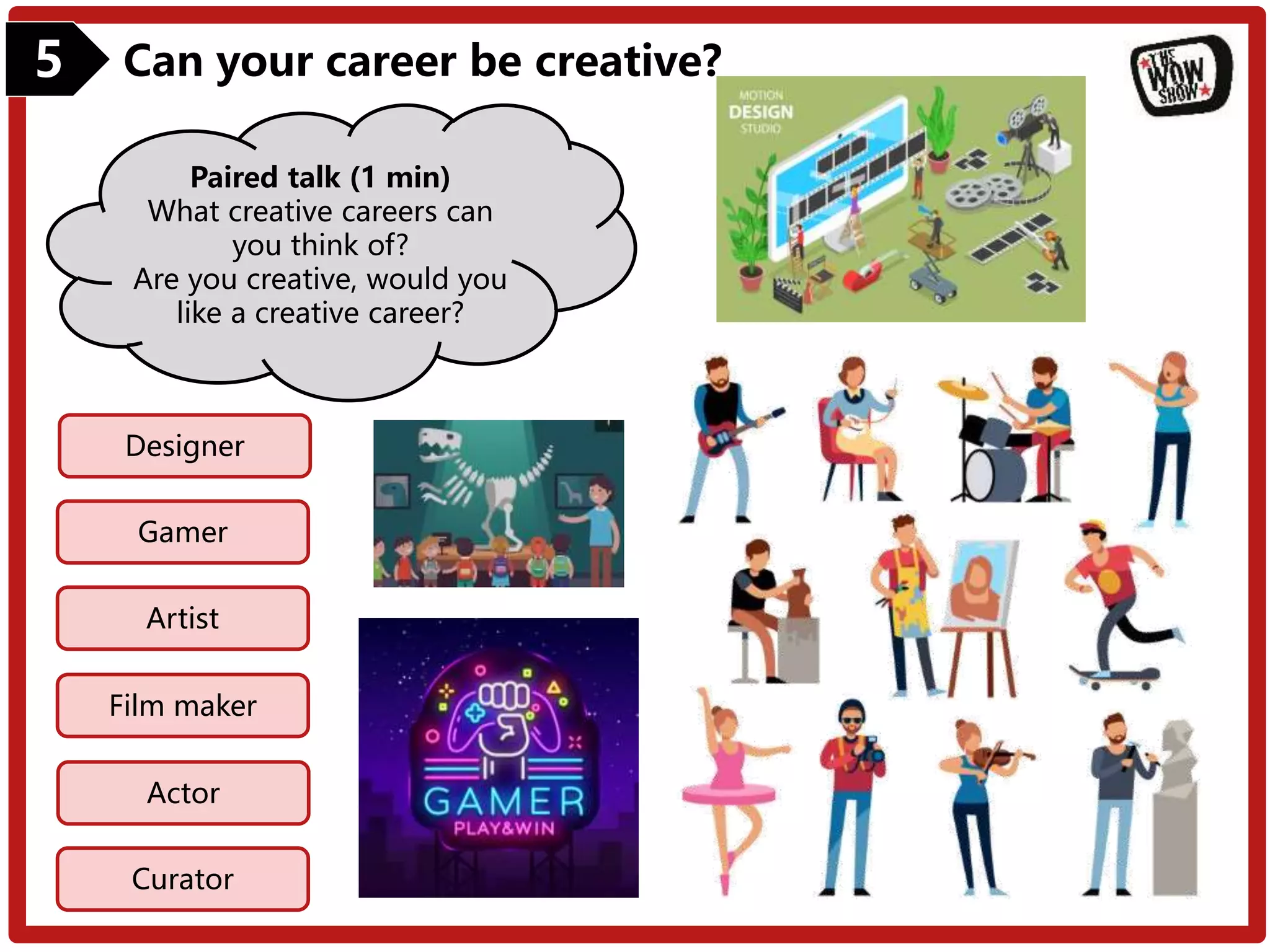 5 Can your career be creative?

THE WOW SHOW

Paired talk (1 min)
What creative careers can you think of?
Are you creative, would you like a creative career?

MOTION DESIGN STUDIO

Designer

Gamer

Artist

Film maker

Actor

Curator

GAMER
PLAY&WIN